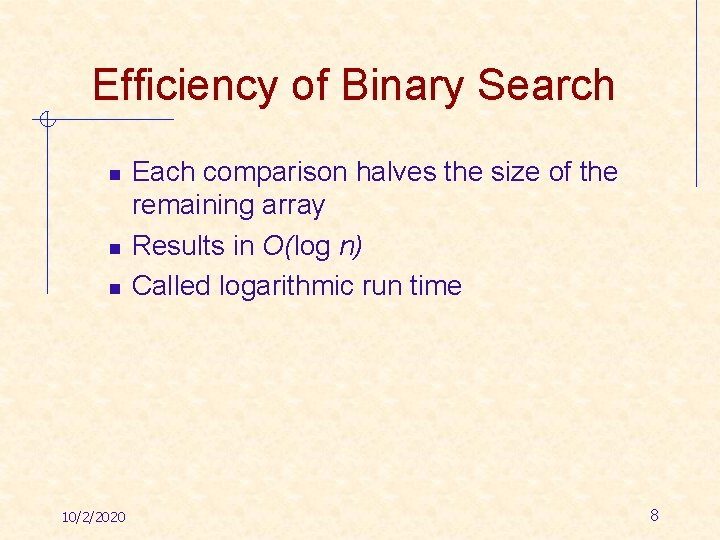 Efficiency of Binary Search

- Each comparison halves the size of the remaining array
- Results in $O(\log n)$
- Called logarithmic run time

10/2/2020

8